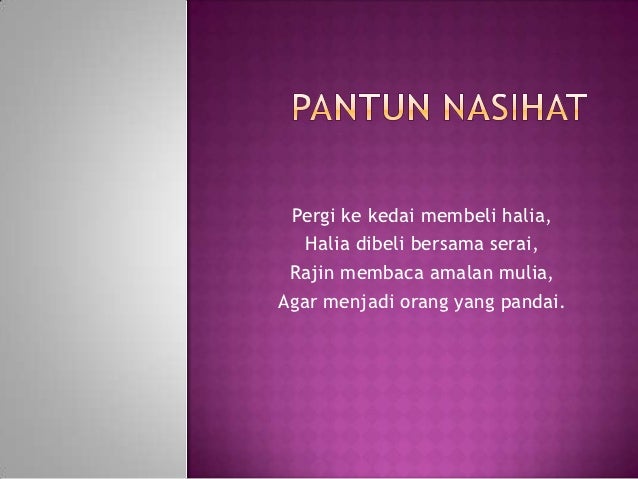 PANTUN NASIHAT

Pergi ke kedai membeli halia,
Halia dibeli bersama serai,
Rajin membaca amalan mulia,
Agar menjadi orang yang pandai.